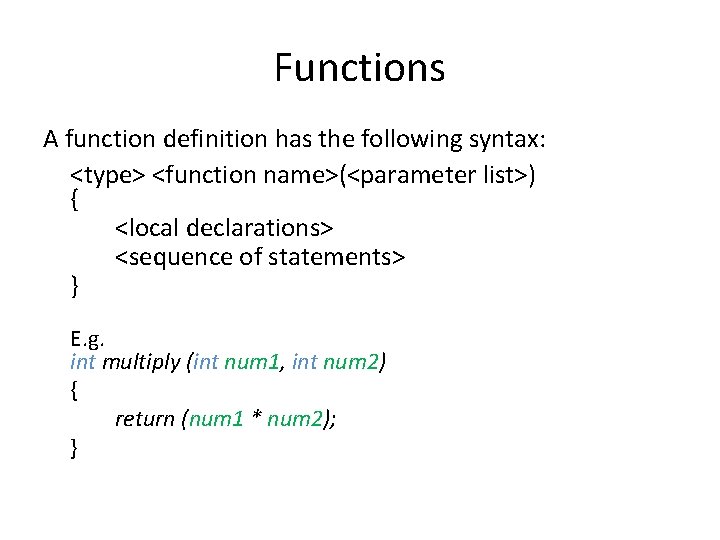 Functions

A function definition has the following syntax:

<type> <function name>(<parameter list>)
{
<local declarations>
<sequence of statements>
}

E.g.
int multiply (int num1, int num2)
{
return (num1 * num2);
}